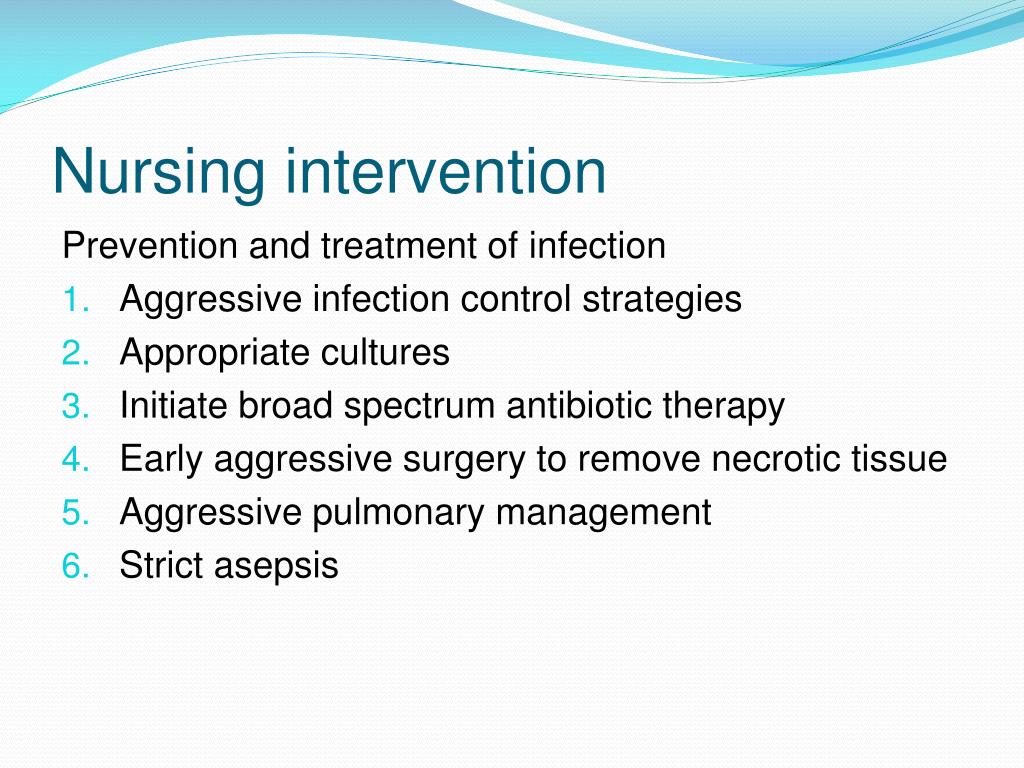 Nursing intervention

Prevention and treatment of infection

1. Aggressive infection control strategies
2. Appropriate cultures
3. Initiate broad spectrum antibiotic therapy
4. Early aggressive surgery to remove necrotic tissue
5. Aggressive pulmonary management
6. Strict asepsis